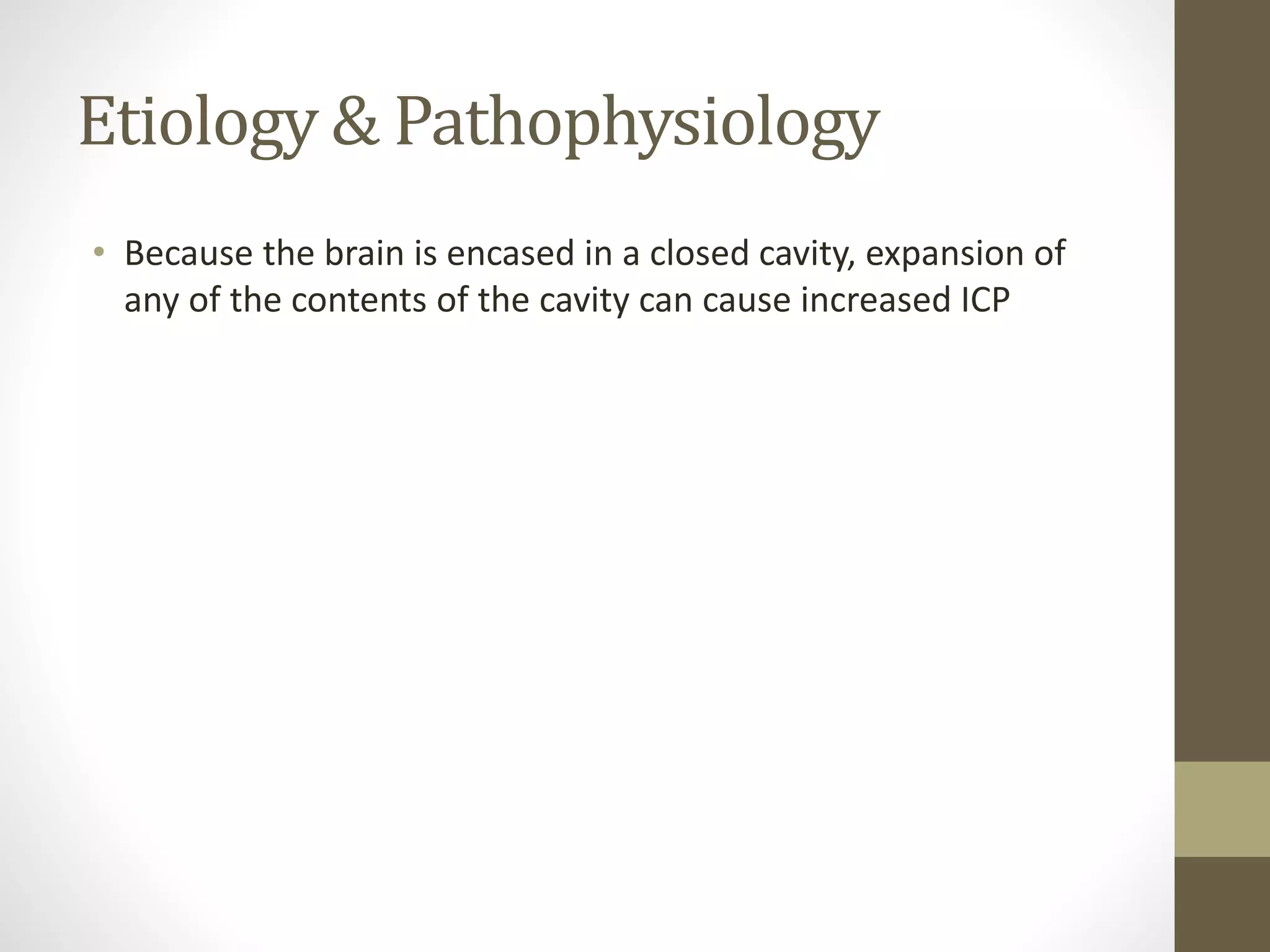 Etiology & Pathophysiology

• Because the brain is encased in a closed cavity, expansion of any of the contents of the cavity can cause increased ICP